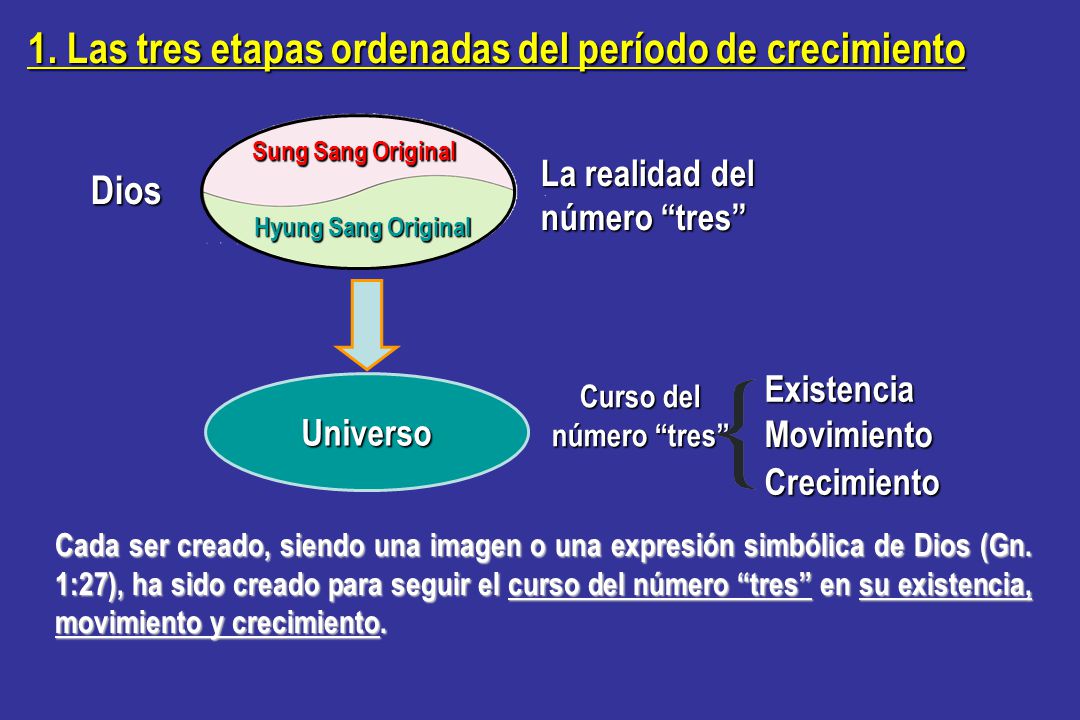 1. Las tres etapas ordenadas del período de crecimiento

Dios

Sung Sang Original

Hyung Sang Original

La realidad del número “tres”

Universo

Curso del número “tres”

Existencia
Movimiento
Crecimiento

Cada ser creado, siendo una imagen o una expresión simbólica de Dios (Gn. 1:27), ha sido creado para seguir el curso del número “tres” en su existencia, movimiento y crecimiento.